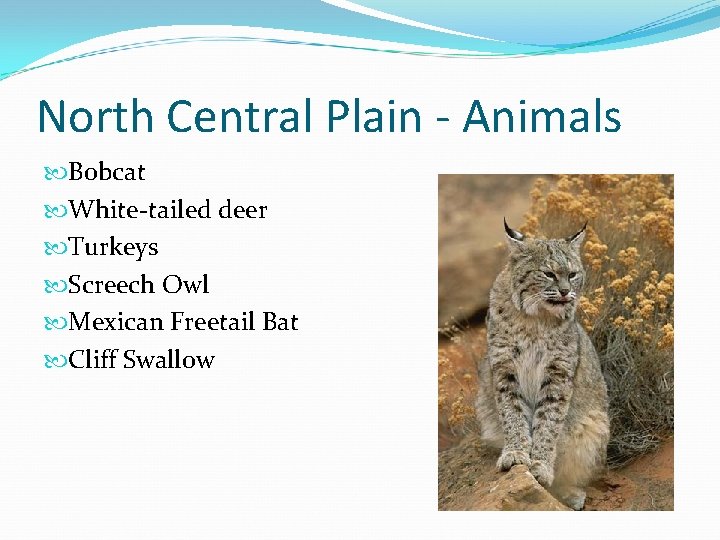 North Central Plain - Animals

Bobcat
White-tailed deer
Turkeys
Screech Owl
Mexican Freetail Bat
Cliff Swallow